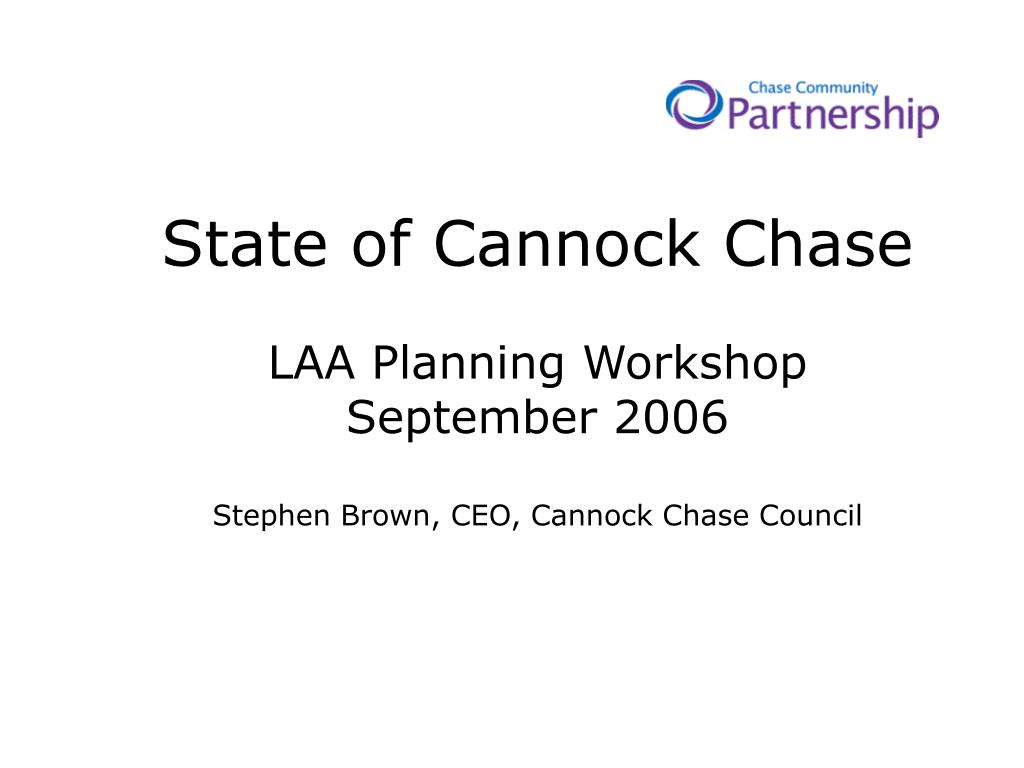 Chase Community
Partnership

State of Cannock Chase

LAA Planning Workshop
September 2006

Stephen Brown, CEO, Cannock Chase Council